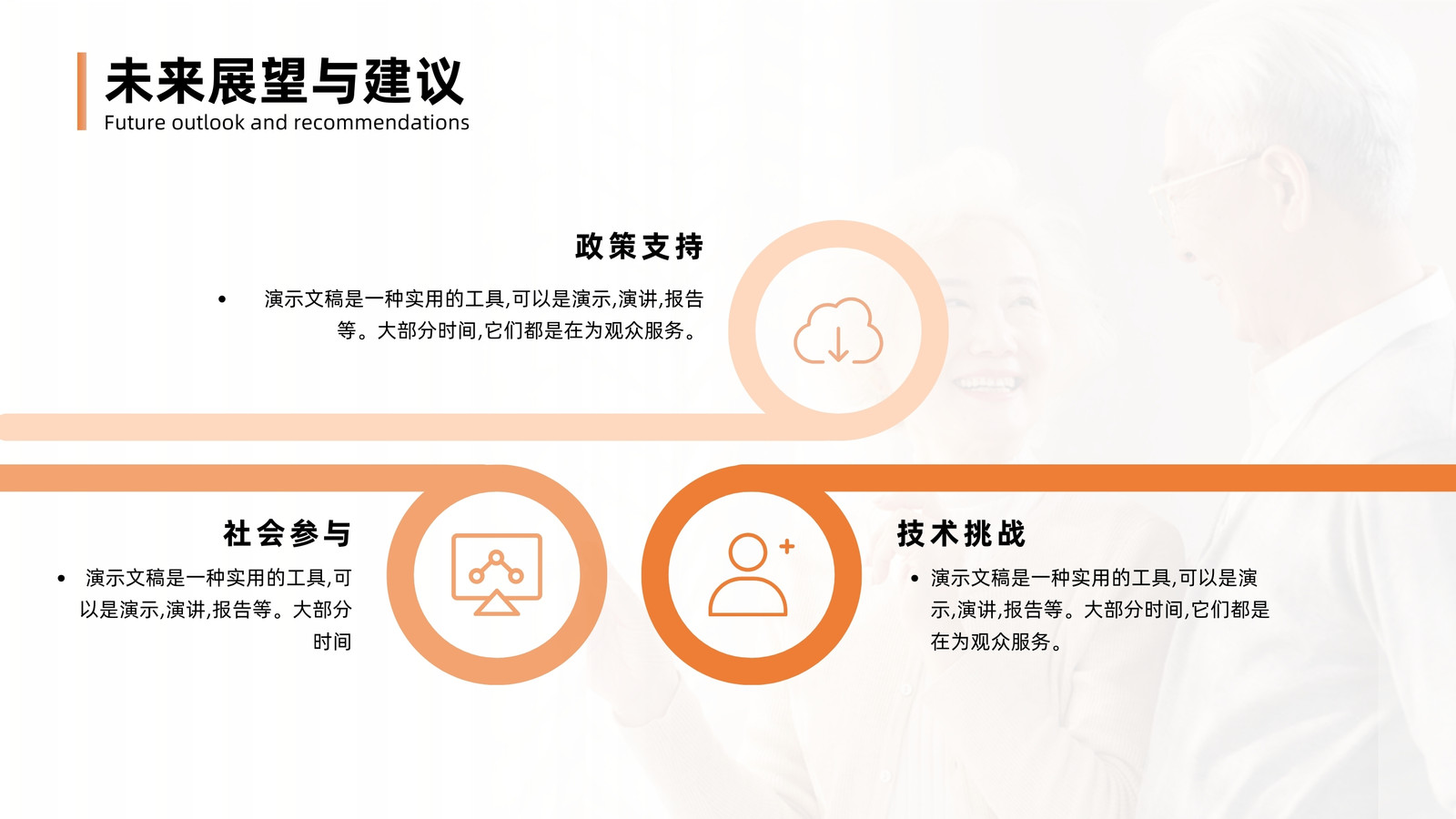 未来展望与建议
Future outlook and recommendations

政策支持

• 演示文稿是一种实用的工具,可以是演示,演讲,报告等。大部分时间,它们都是在为观众服务。

社会参与

• 演示文稿是一种实用的工具,可以是演示,演讲,报告等。大部分时间

技术挑战

• 演示文稿是一种实用的工具,可以是演示,演讲,报告等。大部分时间,它们都是在为观众服务。